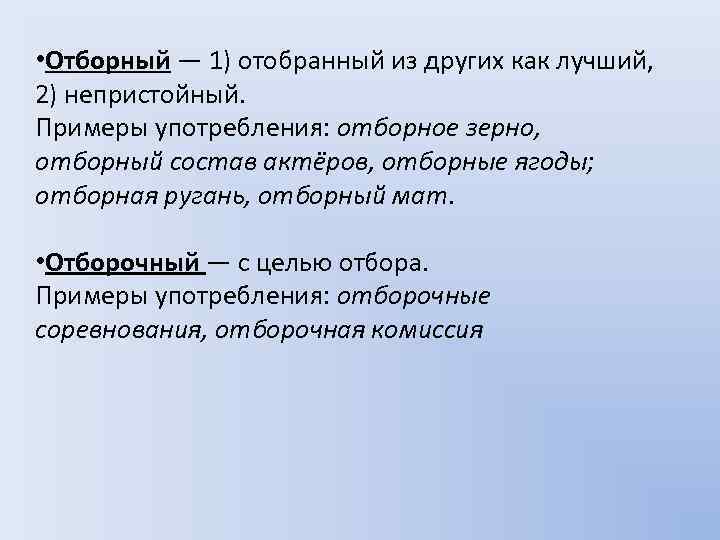 •Отборный — 1) отобранный из других как лучший, 2) непристойный.
Примеры употребления: отборное зерно, отборный состав актёров, отборные ягоды; отборная ругань, отборный мат.

•Отборочный — с целью отбора.
Примеры употребления: отборочные соревнования, отборочная комиссия